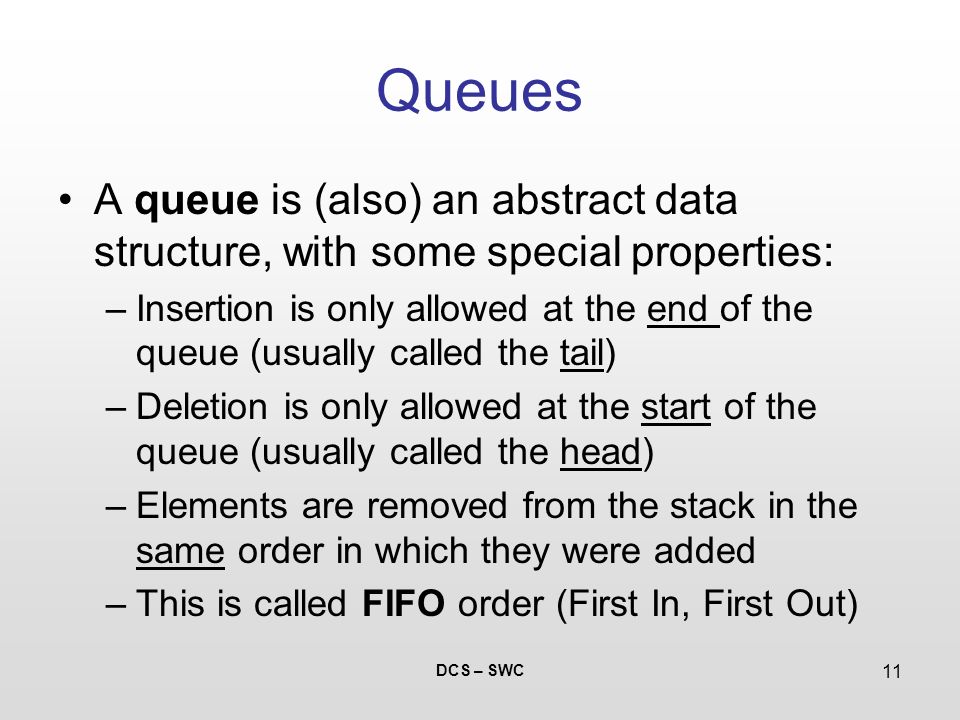 Queues

• A queue is (also) an abstract data structure, with some special properties:
– Insertion is only allowed at the end of the queue (usually called the tail)
– Deletion is only allowed at the start of the queue (usually called the head)
– Elements are removed from the stack in the same order in which they were added
– This is called FIFO order (First In, First Out)

DCS – SWC

11